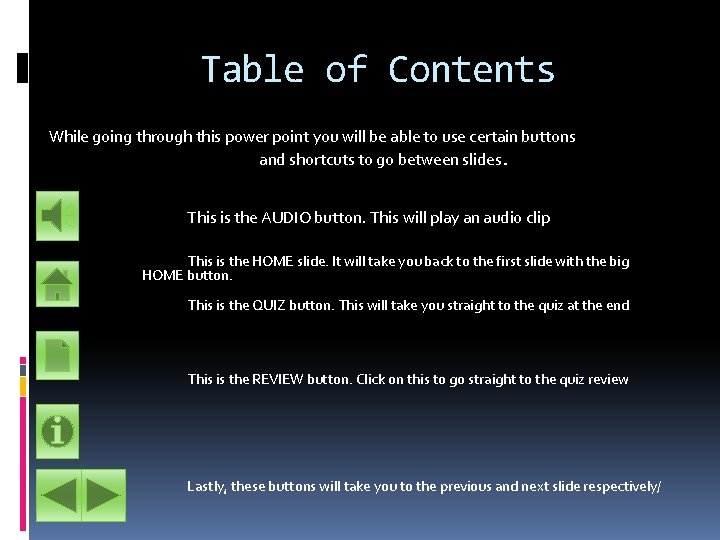 Table of Contents

While going through this power point you will be able to use certain buttons and shortcuts to go between slides.

This is the AUDIO button. This will play an audio clip

This is the HOME slide. It will take you back to the first slide with the big HOME button.

This is the QUIZ button. This will take you straight to the quiz at the end

This is the REVIEW button. Click on this to go straight to the quiz review

Lastly, these buttons will take you to the previous and next slide respectively/